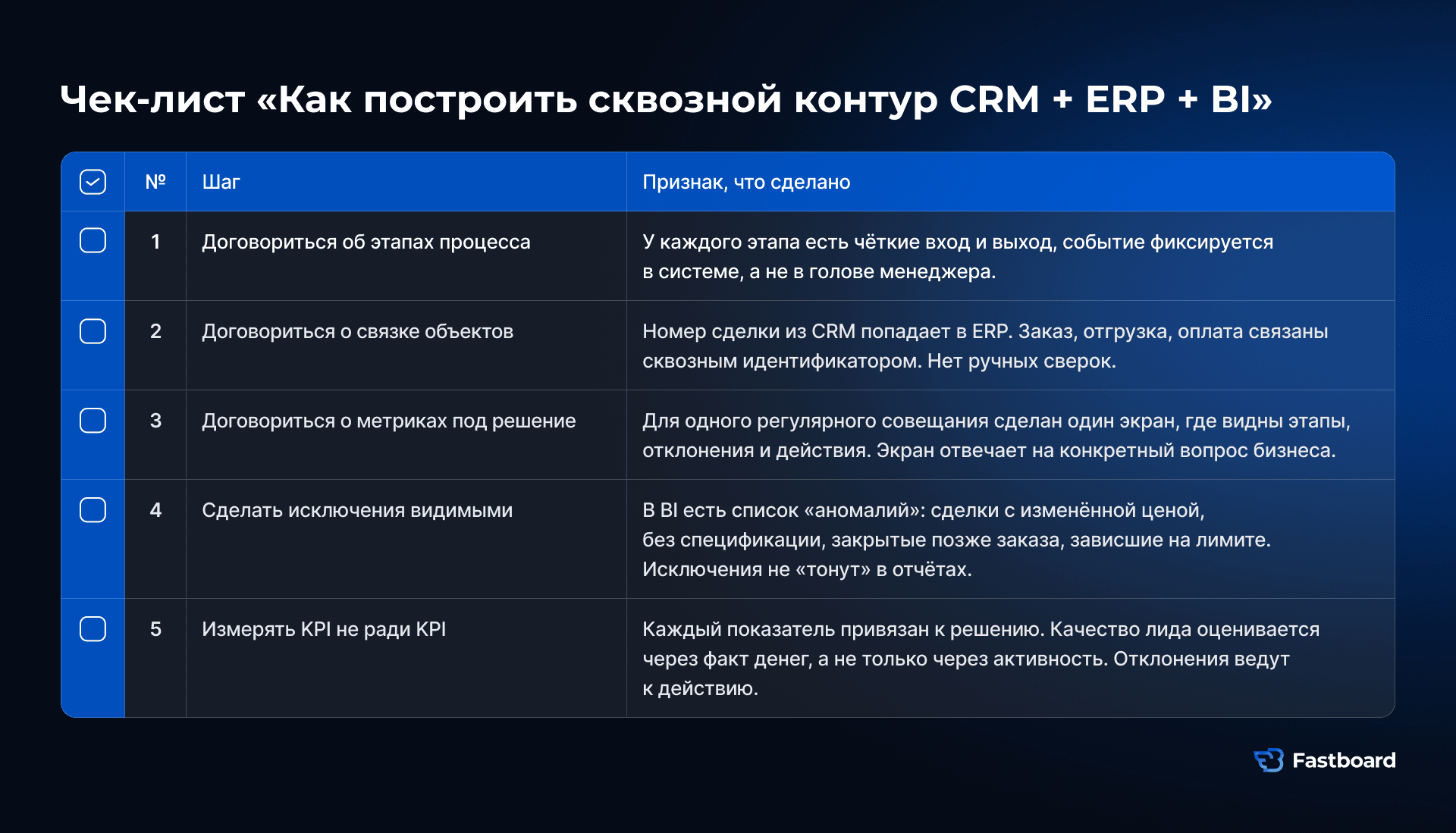 Чек-лист «Как построить сквозной контур CRM + ERP + BI»

| | № | Шаг | Признак, что сделано |
|---|---|---|---|
| | 1 | Договориться об этапах процесса | У каждого этапа есть чёткие вход и выход, событие фиксируется в системе, а не в голове менеджера. |
| | 2 | Договориться о связке объектов | Номер сделки из CRM попадает в ERP. Заказ, отгрузка, оплата связаны сквозным идентификатором. Нет ручных сверок. |
| | 3 | Договориться о метриках под решение | Для одного регулярного совещания сделан один экран, где видны этапы, отклонения и действия. Экран отвечает на конкретный вопрос бизнеса. |
| | 4 | Сделать исключения видимыми | В BI есть список «аномалий»: сделки с изменённой ценой, без спецификации, закрытые позже заказа, зависшие на лимите. Исключения не «тонут» в отчётах. |
| | 5 | Измерять KPI не ради KPI | Каждый показатель привязан к решению. Качество лида оценивается через факт денег, а не только через активность. Отклонения ведут к действию. |

Fastboard